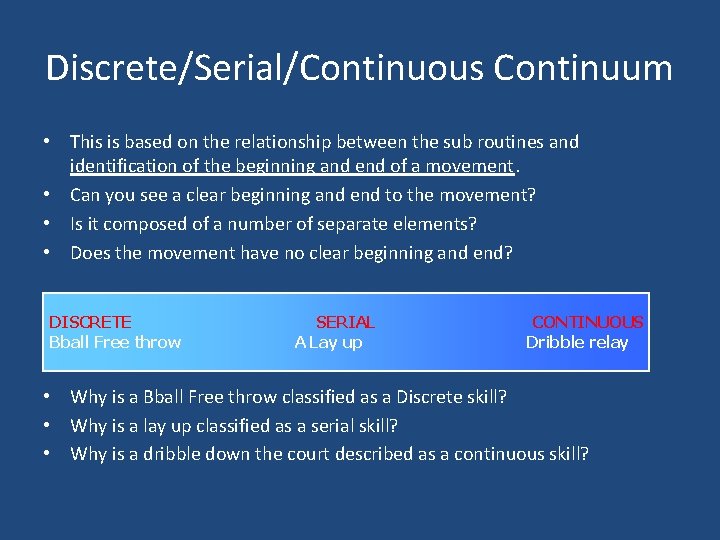 Discrete/Serial/Continuous Continuum

• This is based on the relationship between the sub routines and identification of the beginning and end of a movement.
• Can you see a clear beginning and end to the movement?
• Is it composed of a number of separate elements?
• Does the movement have no clear beginning and end?

DISCRETE
Bball Free throw

SERIAL
A Lay up

CONTINUOUS
Dribble relay

• Why is a Bball Free throw classified as a Discrete skill?
• Why is a lay up classified as a serial skill?
• Why is a dribble down the court described as a continuous skill?